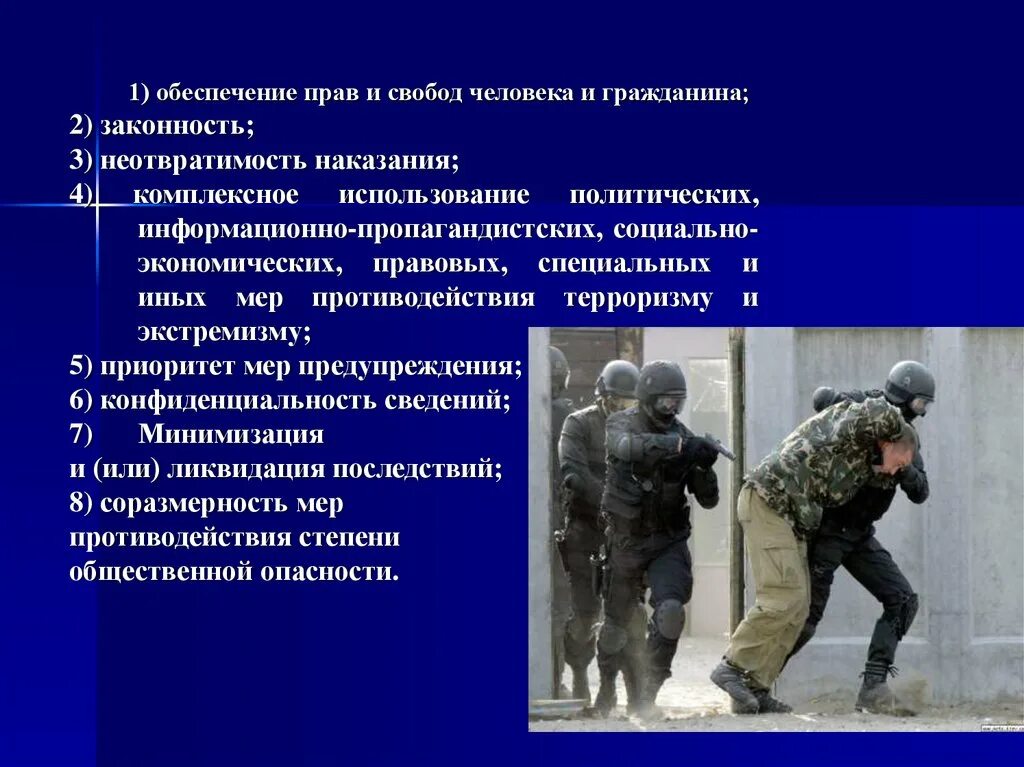 1) обеспечение прав и свобод человека и гражданина;
2) законность;
3) неотвратимость наказания;
4) комплексное использование политических, информационно-пропагандистских, социально-экономических, правовых, специальных и иных мер противодействия терроризму и экстремизму;
5) приоритет мер предупреждения;
6) конфиденциальность сведений;
7) Минимизация и (или) ликвидация последствий;
8) соразмерность мер противодействия степени общественной опасности.